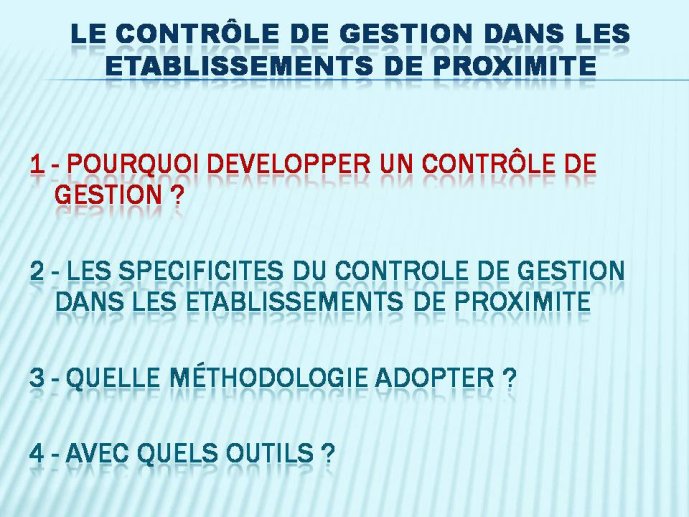 LE CONTRÔLE DE GESTION DANS LES ETABLISSEMENTS DE PROXIMITE

1 - POURQUOI DEVELOPPER UN CONTRÔLE DE GESTION ?

2 - LES SPECIFICITES DU CONTROLE DE GESTION DANS LES ETABLISSEMENTS DE PROXIMITE

3 - QUELLE MÉTHODOLOGIE ADOPTER ?

4 - AVEC QUELS OUTILS ?